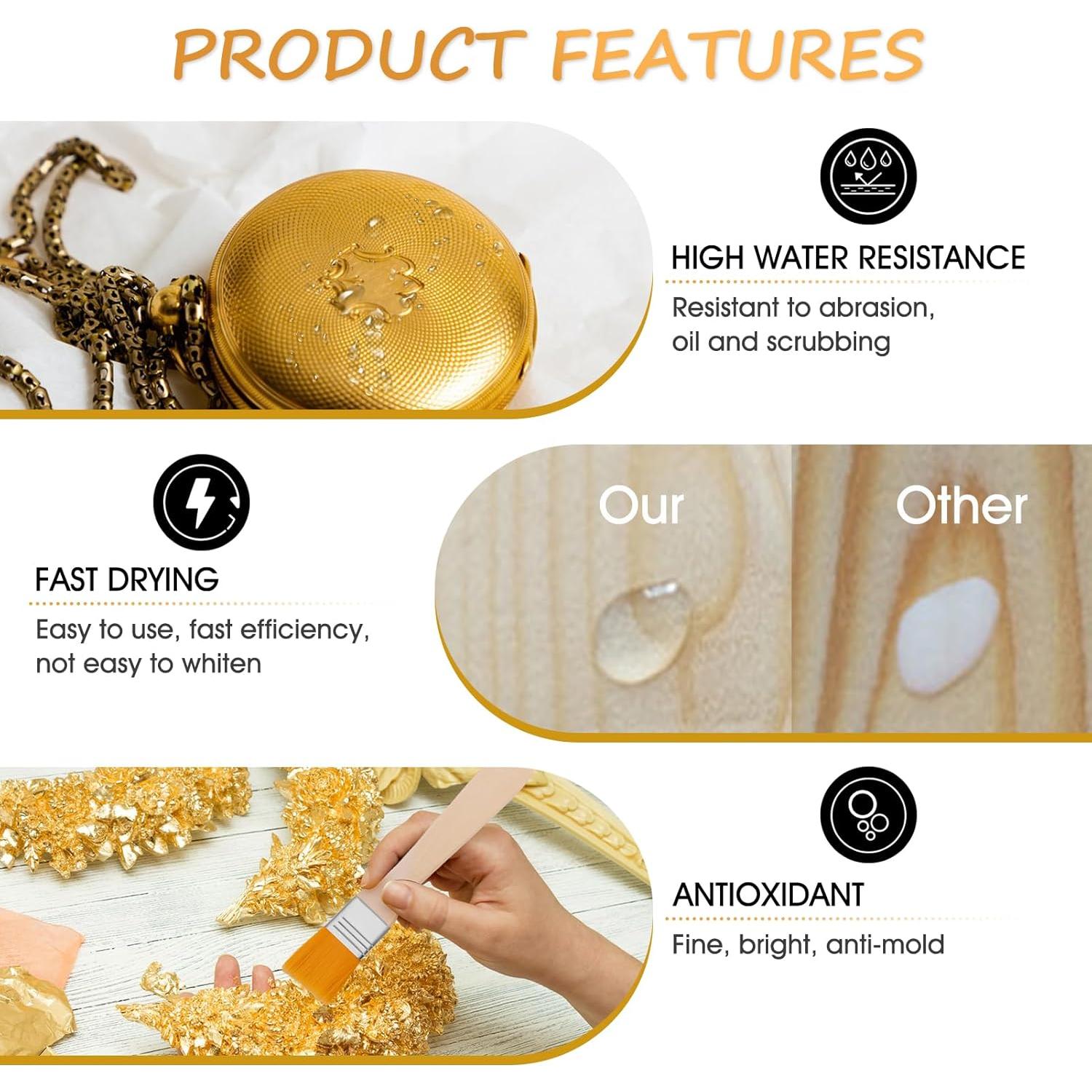 PRODUCT FEATURES

HIGH WATER RESISTANCE

Resistant to abrasion, oil and scrubbing

FAST DRYING

Easy to use, fast efficiency, not easy to whiten

Our

Other

ANTIOXIDANT

Fine, bright, anti-mold